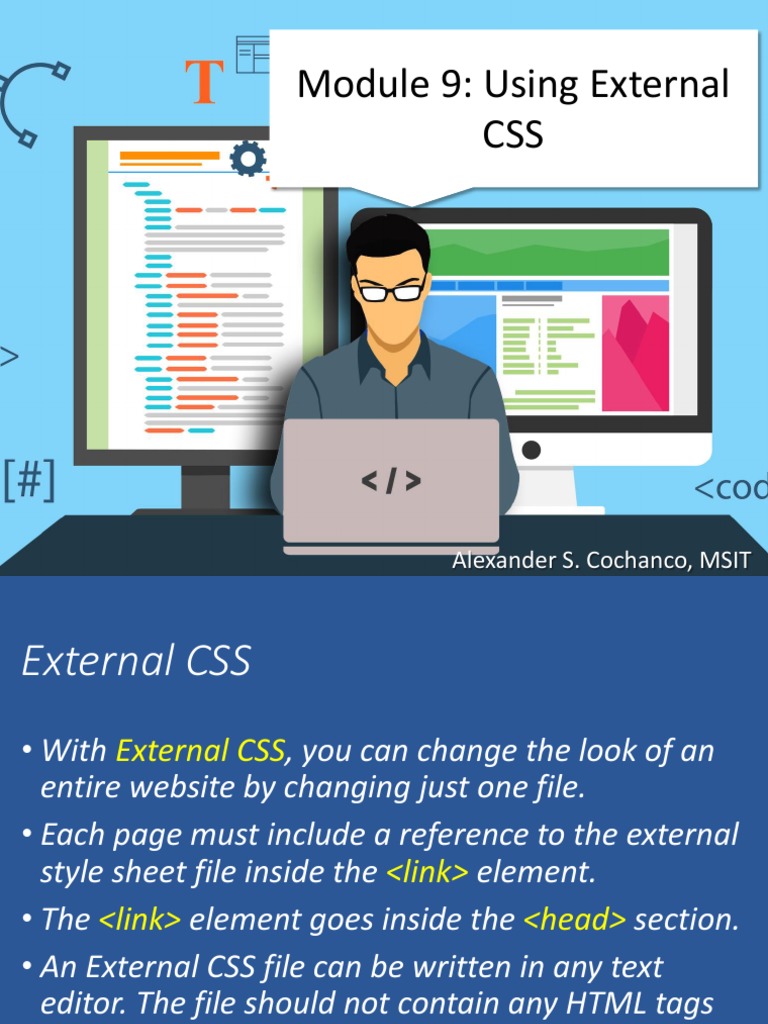 T

Module 9: Using External CSS

>

[#]

</>

<cod

Alexander S. Cochanco, MSIT

External CSS

• With External CSS, you can change the look of an entire website by changing just one file.

• Each page must include a reference to the external style sheet file inside the <link> element.

• The <link> element goes inside the <head> section.

• An External CSS file can be written in any text editor. The file should not contain any HTML tags